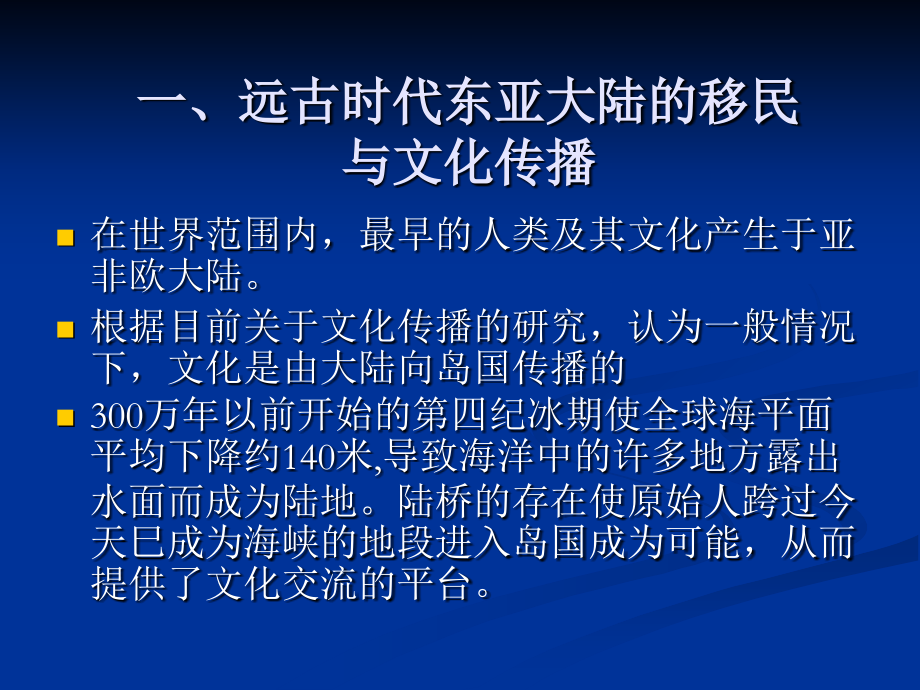 一、远古时代东亚大陆的移民与文化传播

■ 在世界范围内，最早的人类及其文化产生于亚非欧大陆。

■ 根据目前关于文化传播的研究，认为一般情况下，文化是由大陆向岛国传播的

■ 300万年以前开始的第四纪冰期使全球海平面平均下降约140米,导致海洋中的许多地方露出水面而成为陆地。陆桥的存在使原始人跨过今天已成为海峡的地段进入岛国成为可能，从而提供了文化交流的平台。